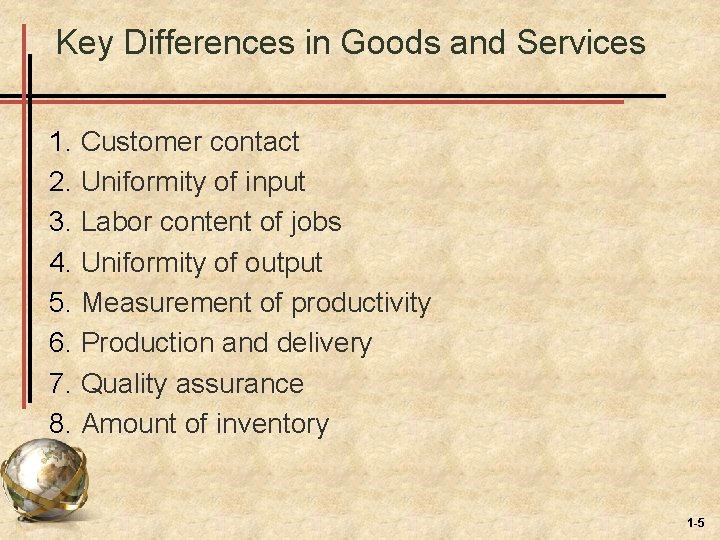 Key Differences in Goods and Services

1. Customer contact
2. Uniformity of input
3. Labor content of jobs
4. Uniformity of output
5. Measurement of productivity
6. Production and delivery
7. Quality assurance
8. Amount of inventory

1-5